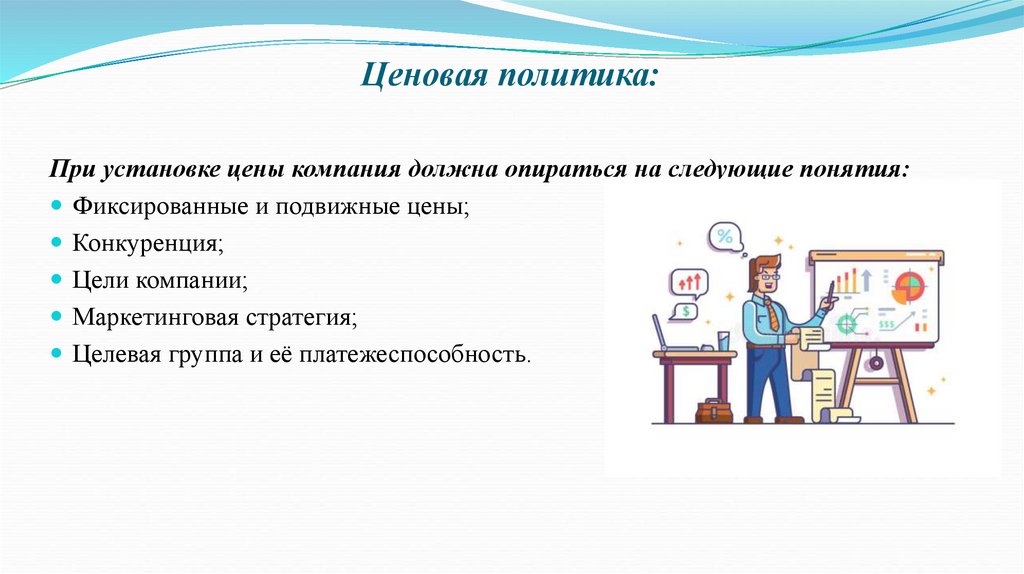 Ценовая политика:

При установке цены компания должна опираться на следующие понятия:

- Фиксированные и подвижные цены;
- Конкуренция;
- Цели компании;
- Маркетинговая стратегия;
- Целевая группа и её платежеспособность.

%

$

$$$